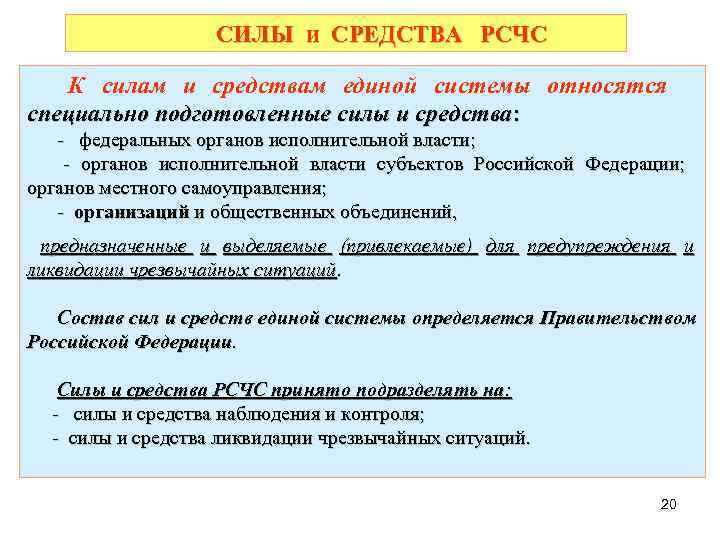 СИЛЫ и СРЕДСТВА РСЧС

К силам и средствам единой системы относятся специально подготовленные силы и средства:
- федеральных органов исполнительной власти;
- органов исполнительной власти субъектов Российской Федерации; органов местного самоуправления;
- организаций и общественных объединений,

предназначенные и выделяемые (привлекаемые) для предупреждения и ликвидации чрезвычайных ситуаций.

Состав сил и средств единой системы определяется Правительством Российской Федерации.

Силы и средства РСЧС принято подразделять на:
- силы и средства наблюдения и контроля;
- силы и средства ликвидации чрезвычайных ситуаций.

20